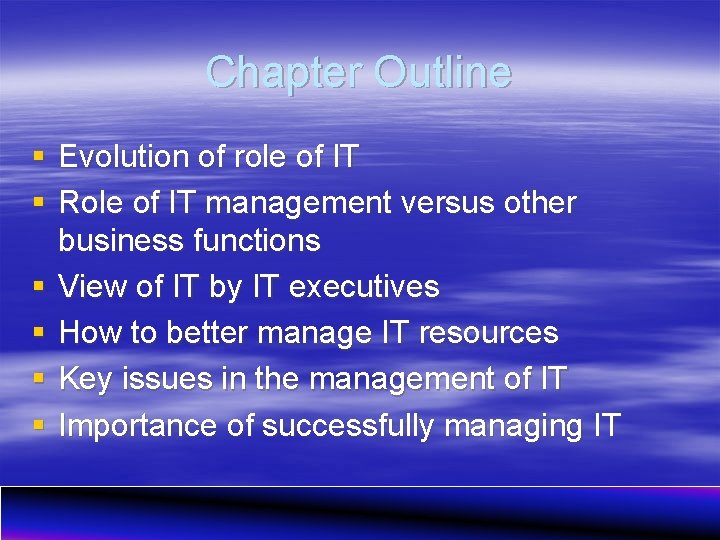 Chapter Outline

- Evolution of role of IT
- Role of IT management versus other business functions
- View of IT by IT executives
- How to better manage IT resources
- Key issues in the management of IT
- Importance of successfully managing IT